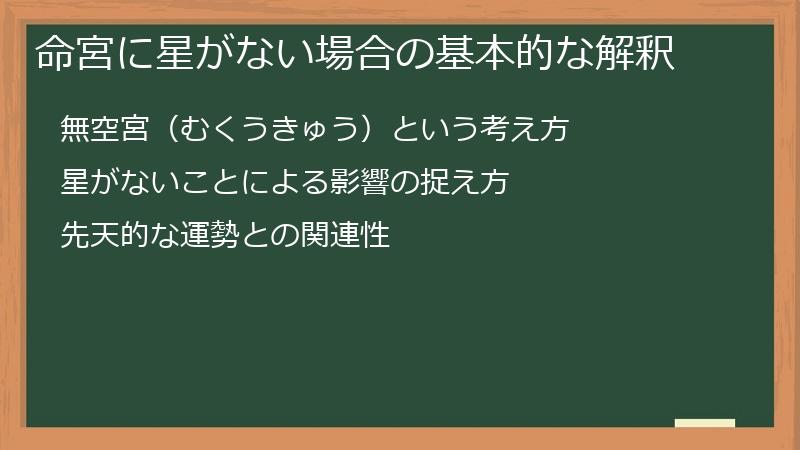 命宮に星がない場合の基本的な解釈

無空宮（むくうきゅう）という考え方

星がないことによる影響の捉え方

先天的な運勢との関連性